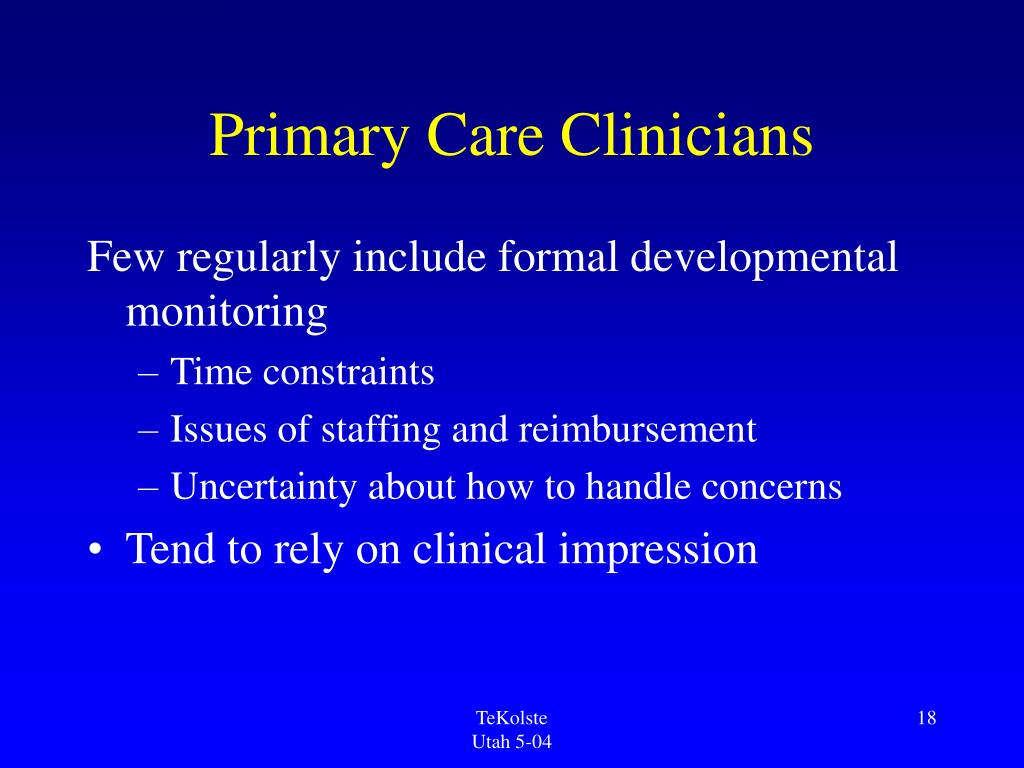 Primary Care Clinicians

Few regularly include formal developmental monitoring

– Time constraints
– Issues of staffing and reimbursement
– Uncertainty about how to handle concerns

• Tend to rely on clinical impression

TeKolste
Utah 5-04

18